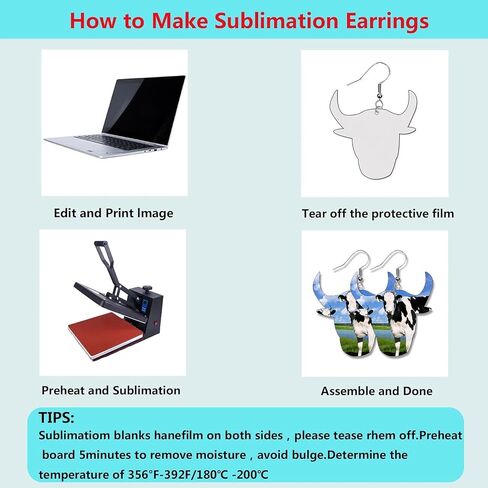 How to Make Sublimation Earrings

Edit and Print Image

Tear off the protective film

Preheat and Sublimation

Assemble and Done

TIPS:
Sublimatiom blanks hanefilm on both sides , please tease rhem off.Preheat board 5minutes to remove moisture , avoid bulge.Determine the temperature of 356°F-392F/180℃ -200℃